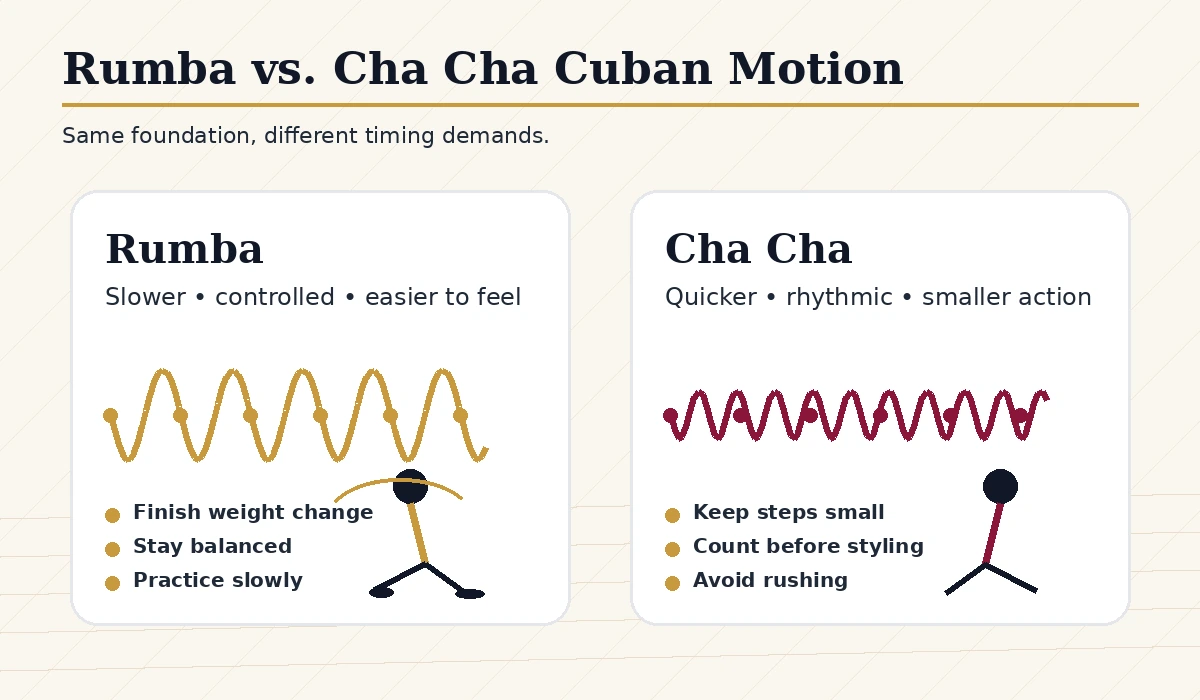 Rumba vs. Cha Cha Cuban Motion

Same foundation, different timing demands.

Rumba

Slower • controlled • easier to feel

Finish weight change
Stay balanced
Practice slowly

Cha Cha

Quicker • rhythmic • smaller action

Keep steps small
Count before styling
Avoid rushing